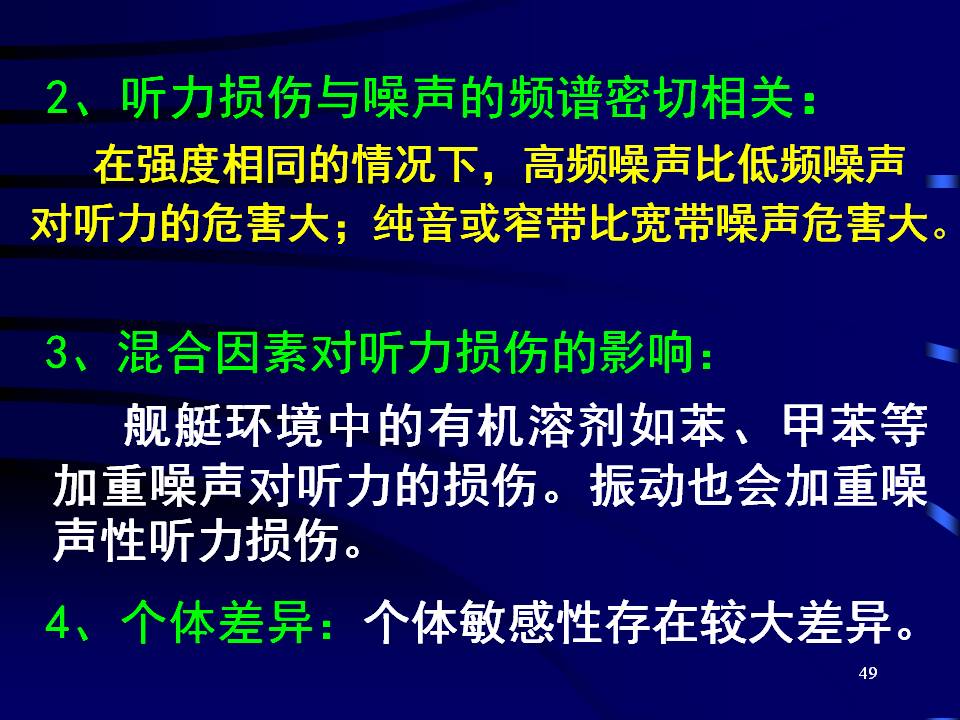 2、听力损伤与噪声的频谱密切相关：

在强度相同的情况下，高频噪声比低频噪声对听力的危害大；纯音或窄带比宽带噪声危害大。

3、混合因素对听力损伤的影响：

舰艇环境中的有机溶剂如苯、甲苯等加重噪声对听力的损伤。振动也会加重噪声性听力损伤。

4、个体差异：个体敏感性存在较大差异。

49